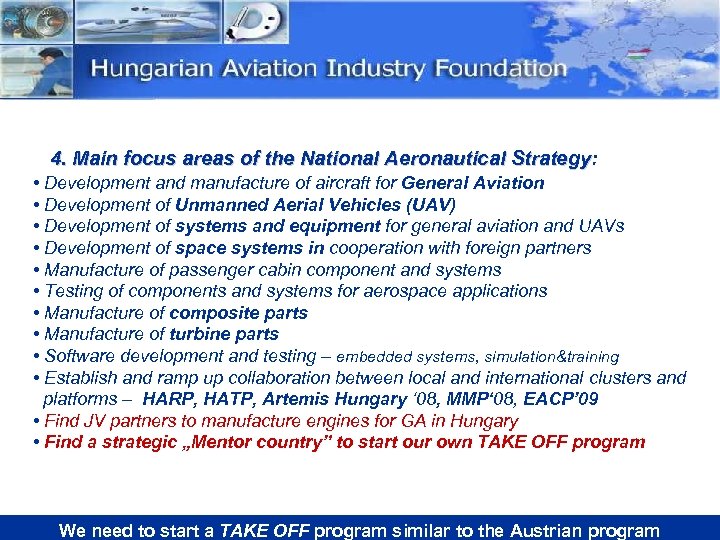 Hungarian Aviation Industry Foundation

4. Main focus areas of the National Aeronautical Strategy:

• Development and manufacture of aircraft for General Aviation
• Development of Unmanned Aerial Vehicles (UAV)
• Development of systems and equipment for general aviation and UAVs
• Development of space systems in cooperation with foreign partners
• Manufacture of passenger cabin component and systems
• Testing of components and systems for aerospace applications
• Manufacture of composite parts
• Manufacture of turbine parts
• Software development and testing – embedded systems, simulation&training
• Establish and ramp up collaboration between local and international clusters and platforms – HARP, HATP, Artemis Hungary '08, MMP'08, EACP'09
• Find JV partners to manufacture engines for GA in Hungary
• Find a strategic „Mentor country" to start our own TAKE OFF program

We need to start a TAKE OFF program similar to the Austrian program